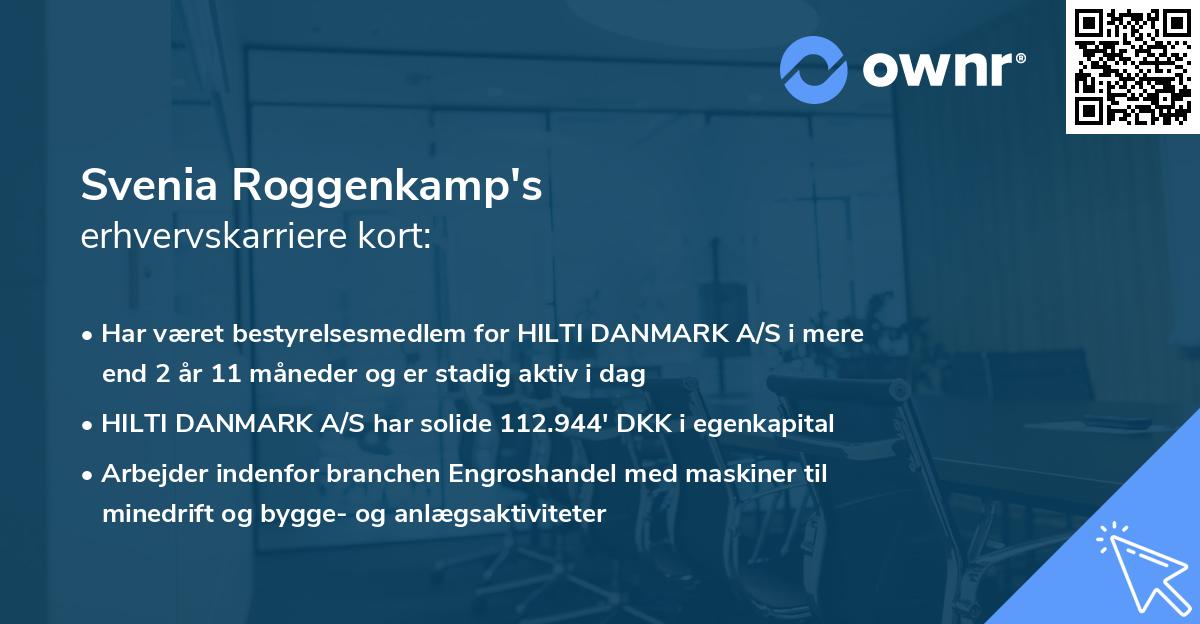 ownr®

Svenia Roggenkamp's
erhvervskarriere kort:

• Har været bestyrelsesmedlem for HILTI DANMARK A/S i mere end 2 år 11 måneder og er stadig aktiv i dag

• HILTI DANMARK A/S har solide 112.944' DKK i egenkapital

• Arbejder indenfor branchen Engroshandel med maskiner til minedrift og bygge- og anlægsaktiviteter